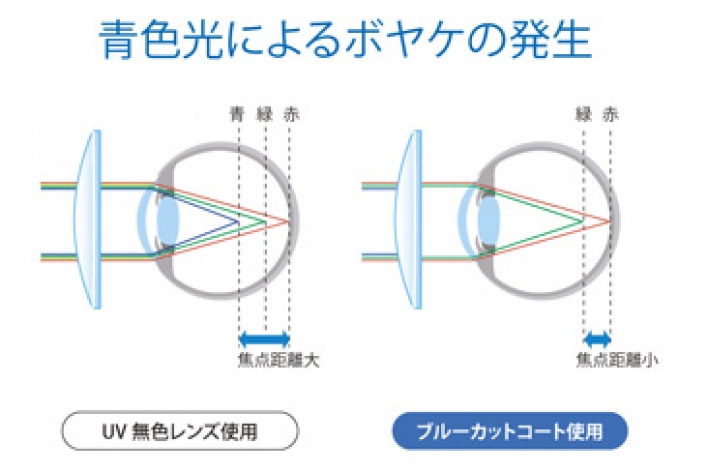 青色光によるボヤケの発生

青 緑 赤

焦点距離大

UV 無色レンズ使用

緑 赤

焦点距離小

ブルーカットコート使用